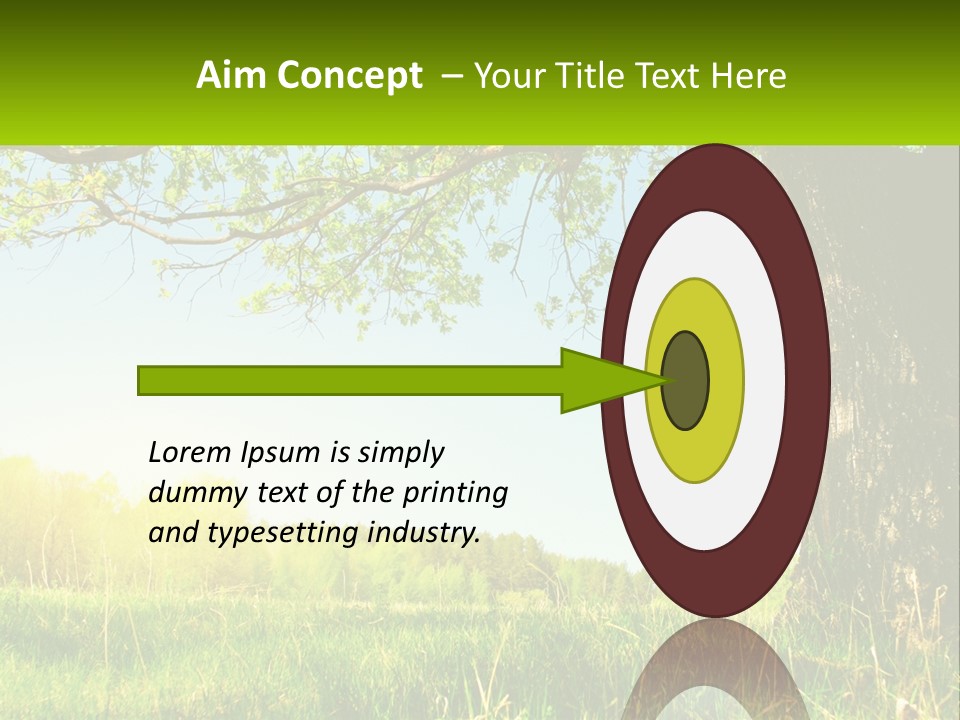 Aim Concept – Your Title Text Here

Lorem Ipsum is simply dummy text of the printing and typesetting industry.